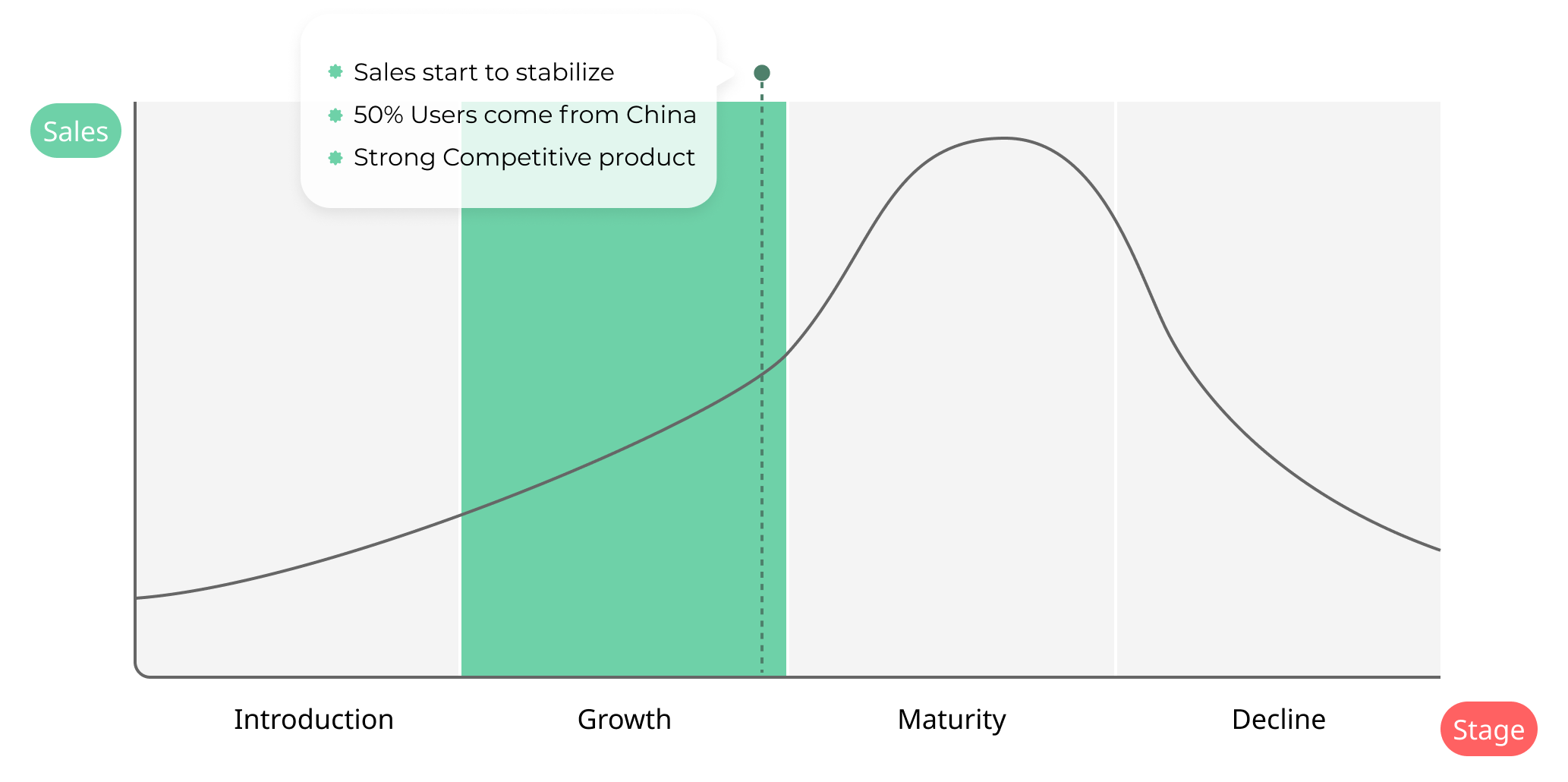 Sales start to stabilize
50% Users come from China
Strong Competitive product

Sales

Introduction
Growth
Maturity
Decline

Stage